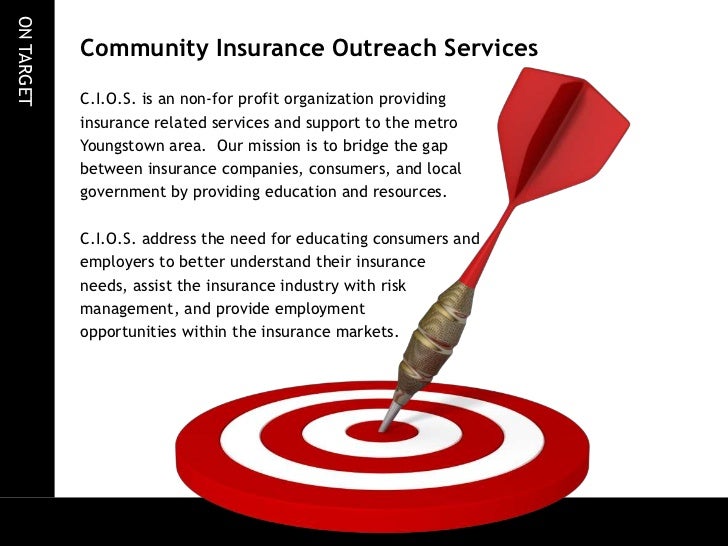 ON TARGET

Community Insurance Outreach Services

C.I.O.S. is an non-for profit organization providing insurance related services and support to the metro Youngstown area. Our mission is to bridge the gap between insurance companies, consumers, and local government by providing education and resources.

C.I.O.S. address the need for educating consumers and employers to better understand their insurance needs, assist the insurance industry with risk management, and provide employment opportunities within the insurance markets.